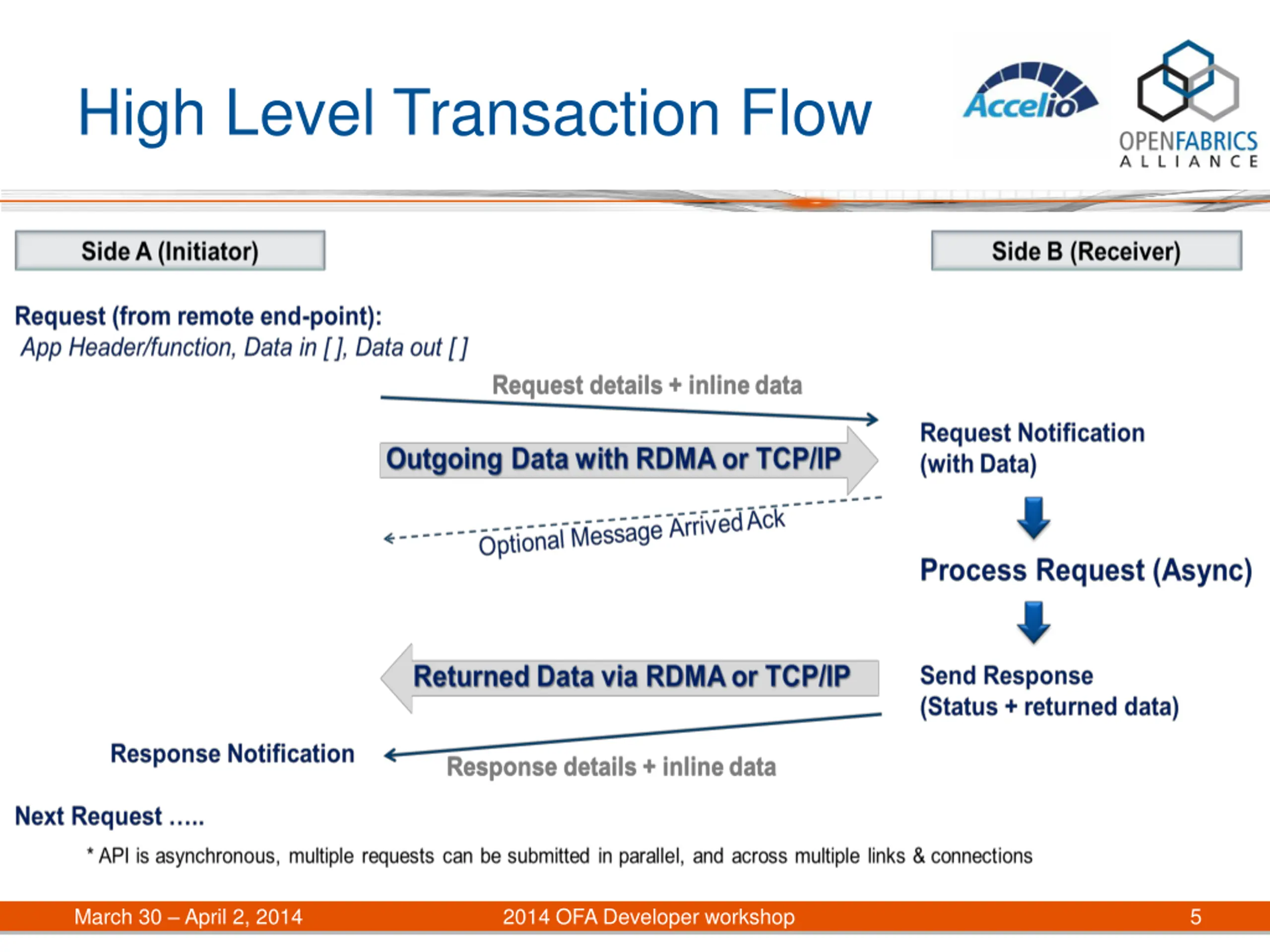 High Level Transaction Flow

Accelio

OPENFABRICS ALLIANCE

Side A (Initiator)

Side B (Receiver)

Request (from remote end-point):
App Header/function, Data in [ ], Data out [ ]

Request details + inline data

Outgoing Data with RDMA or TCP/IP

Request Notification (with Data)

Optional Message Arrived Ack

Process Request (Async)

Returned Data via RDMA or TCP/IP

Send Response (Status + returned data)

Response Notification

Response details + inline data

Next Request .....

* API is asynchronous, multiple requests can be submitted in parallel, and across multiple links & connections

March 30 – April 2, 2014

2014 OFA Developer workshop

5